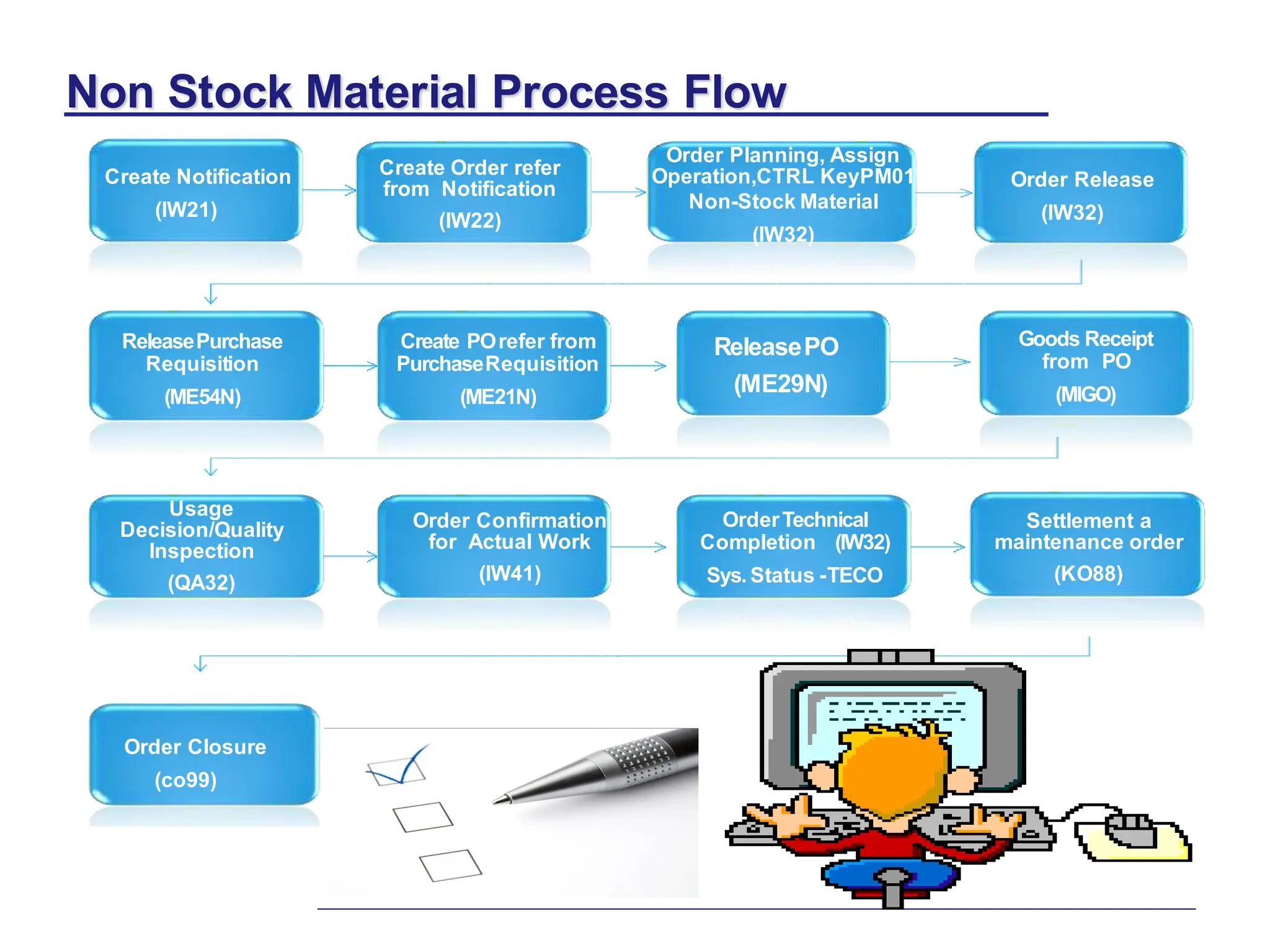 Non Stock Material Process Flow

Create Notification
(IW21)

Create Order refer from Notification
(IW22)

Order Planning, Assign Operation,CTRL KeyPM01 Non-Stock Material
(IW32)

Order Release
(IW32)

Release Purchase Requisition
(ME54N)

Create PO refer from Purchase Requisition
(ME21N)

Release PO
(ME29N)

Goods Receipt from PO
(MIGO)

Usage Decision/Quality Inspection
(QA32)

Order Confirmation for Actual Work
(IW41)

Order Technical Completion (IW32)
Sys. Status -TECO

Settlement a maintenance order
(KO88)

Order Closure
(co99)